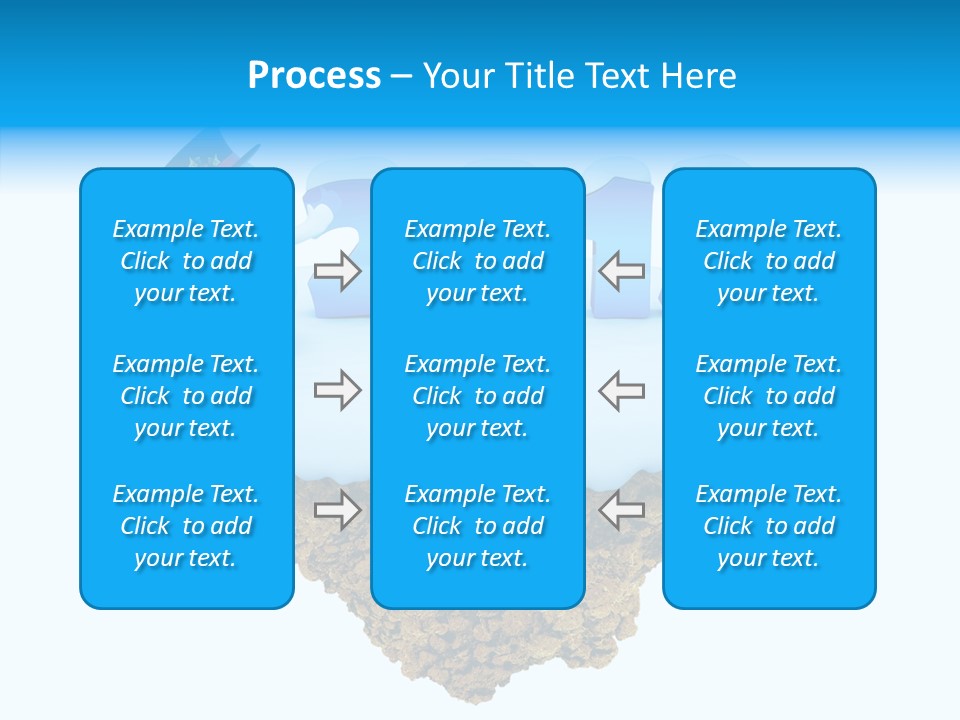 Process – Your Title Text Here

Example Text. Click to add your text.

Example Text. Click to add your text.

Example Text. Click to add your text.

Example Text. Click to add your text.

Example Text. Click to add your text.

Example Text. Click to add your text.

Example Text. Click to add your text.

Example Text. Click to add your text.

Example Text. Click to add your text.